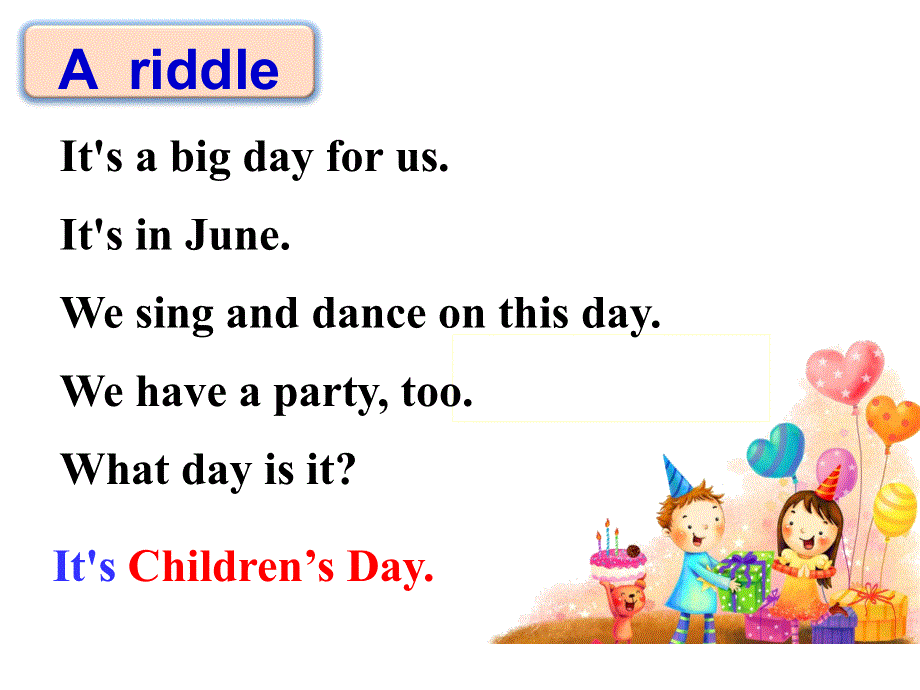 A riddle

It's a big day for us.

It's in June.

We sing and dance on this day.

We have a party, too.

What day is it?

It's Children’s Day.